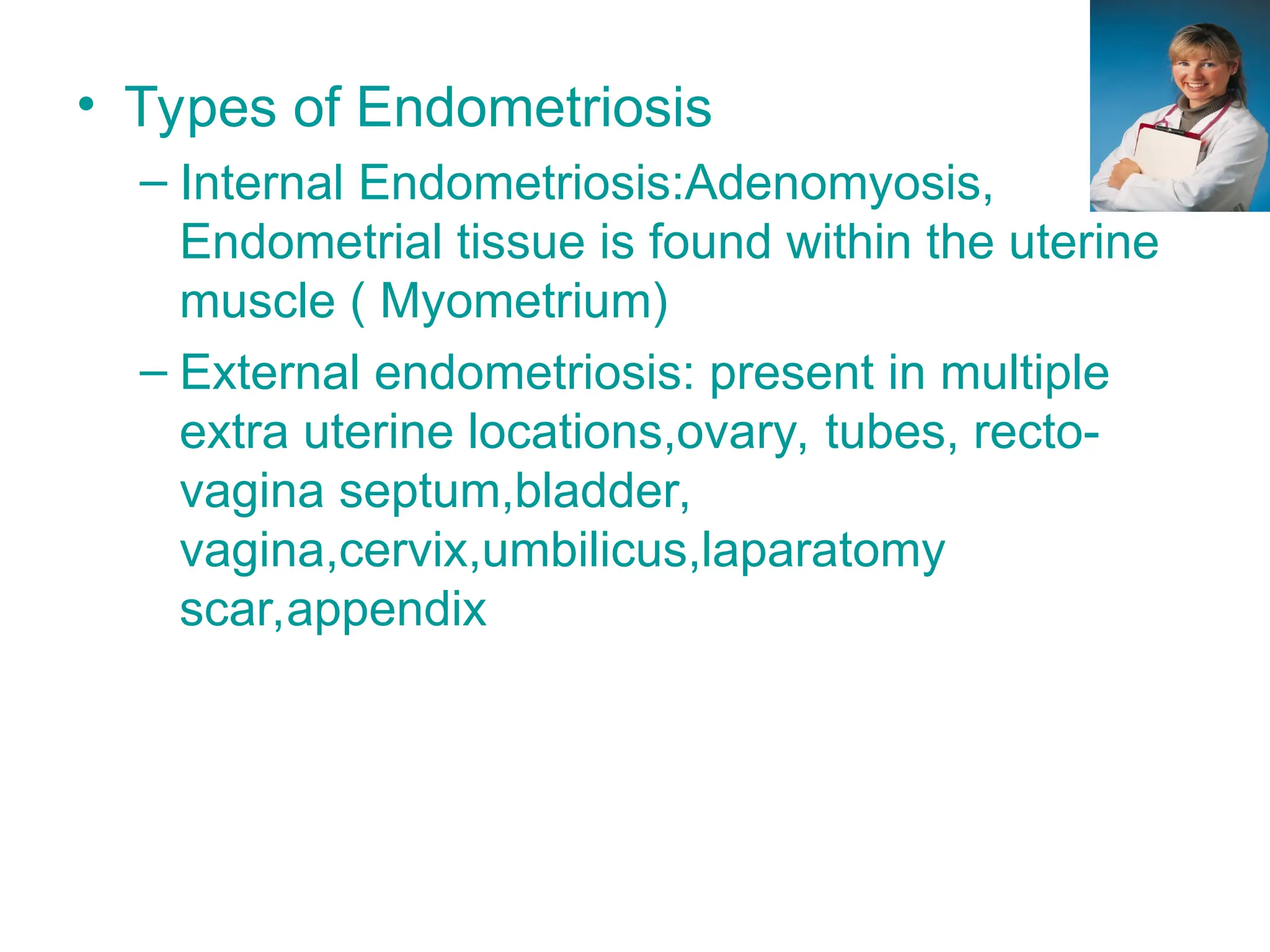 • Types of Endometriosis

– Internal Endometriosis:Adenomyosis, Endometrial tissue is found within the uterine muscle ( Myometrium)

– External endometriosis: present in multiple extra uterine locations,ovary, tubes, recto-vagina septum,bladder, vagina,cervix,umbilicus,laparatomy scar,appendix